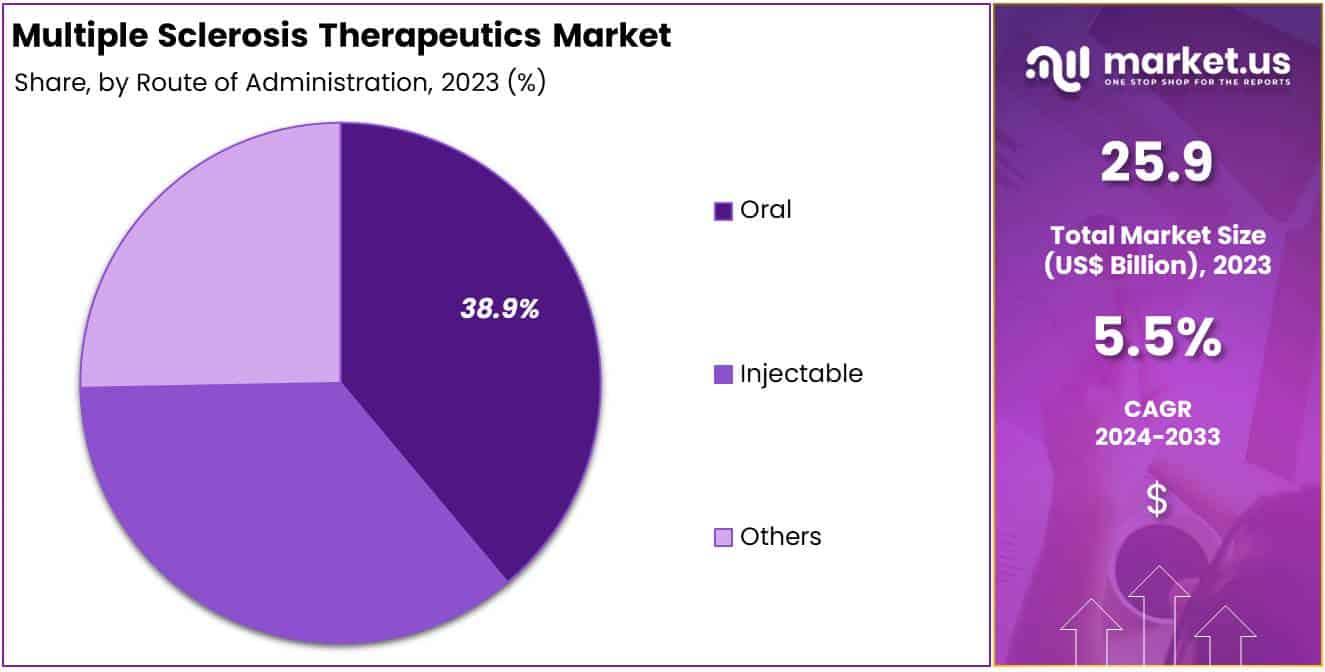 Multiple Sclerosis Therapeutics Market

Share, by Route of Administration, 2023 (%)

38.9%

Oral

Injectable

Others

market.us
ONE STOP SHOP FOR THE REPORTS

25.9

Total Market Size (US$ Billion), 2023

5.5%

CAGR 2024-2033

$